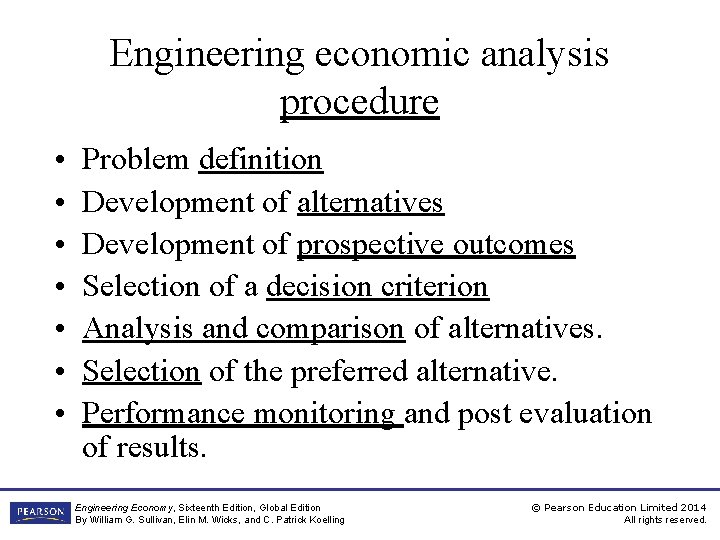 Engineering economic analysis procedure

• Problem definition
• Development of alternatives
• Development of prospective outcomes
• Selection of a decision criterion
• Analysis and comparison of alternatives.
• Selection of the preferred alternative.
• Performance monitoring and post evaluation of results.

PEARSON

Engineering Economy, Sixteenth Edition, Global Edition
By William G. Sullivan, Elin M. Wicks, and C. Patrick Koelling

© Pearson Education Limited 2014
All rights reserved.